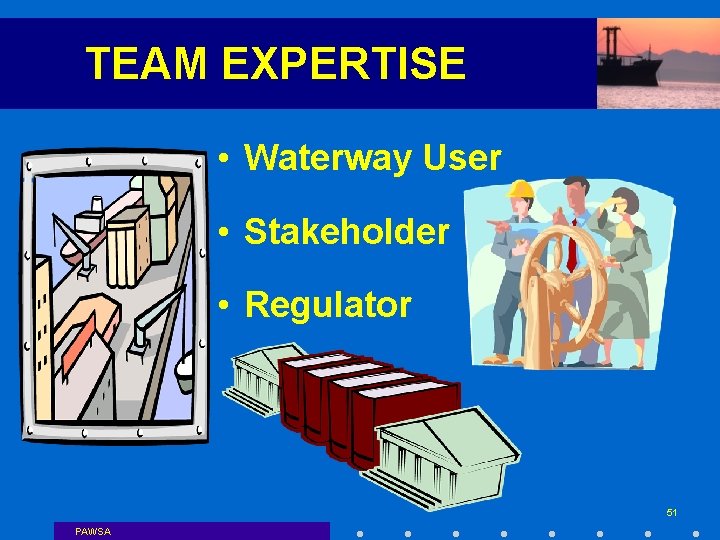 TEAM EXPERTISE

• Waterway User

• Stakeholder

• Regulator

51

PAWSA